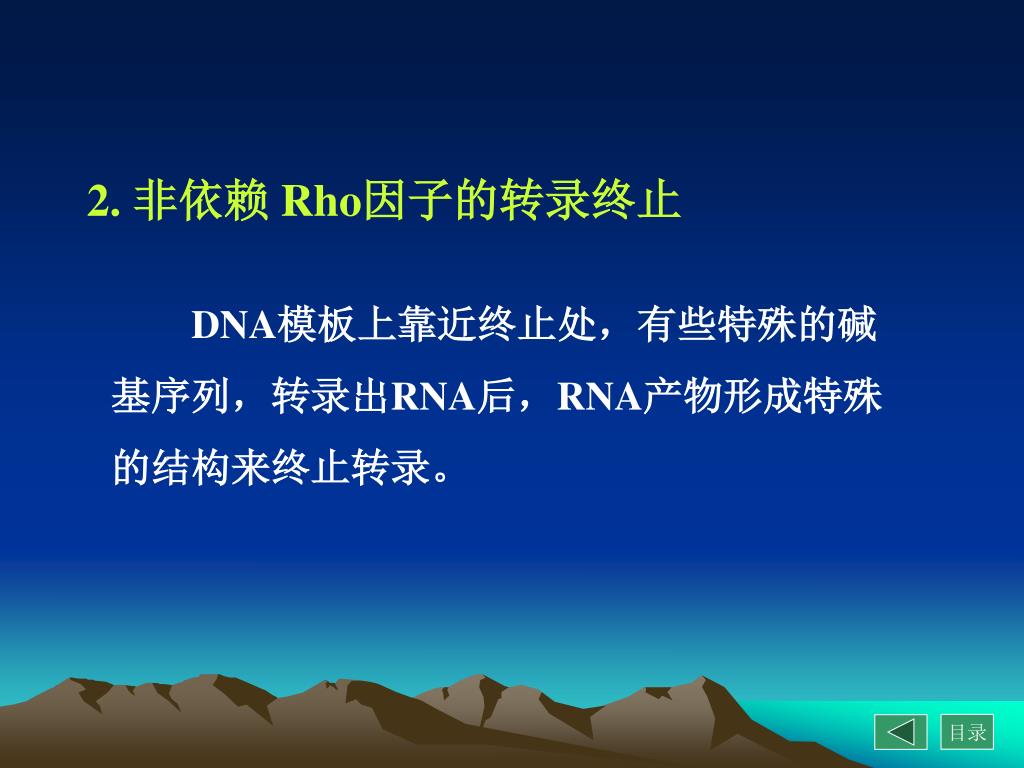 2. 非依赖 Rho因子的转录终止

DNA模板上靠近终止处，有些特殊的碱基序列，转录出RNA后，RNA产物形成特殊的结构来终止转录。

目录